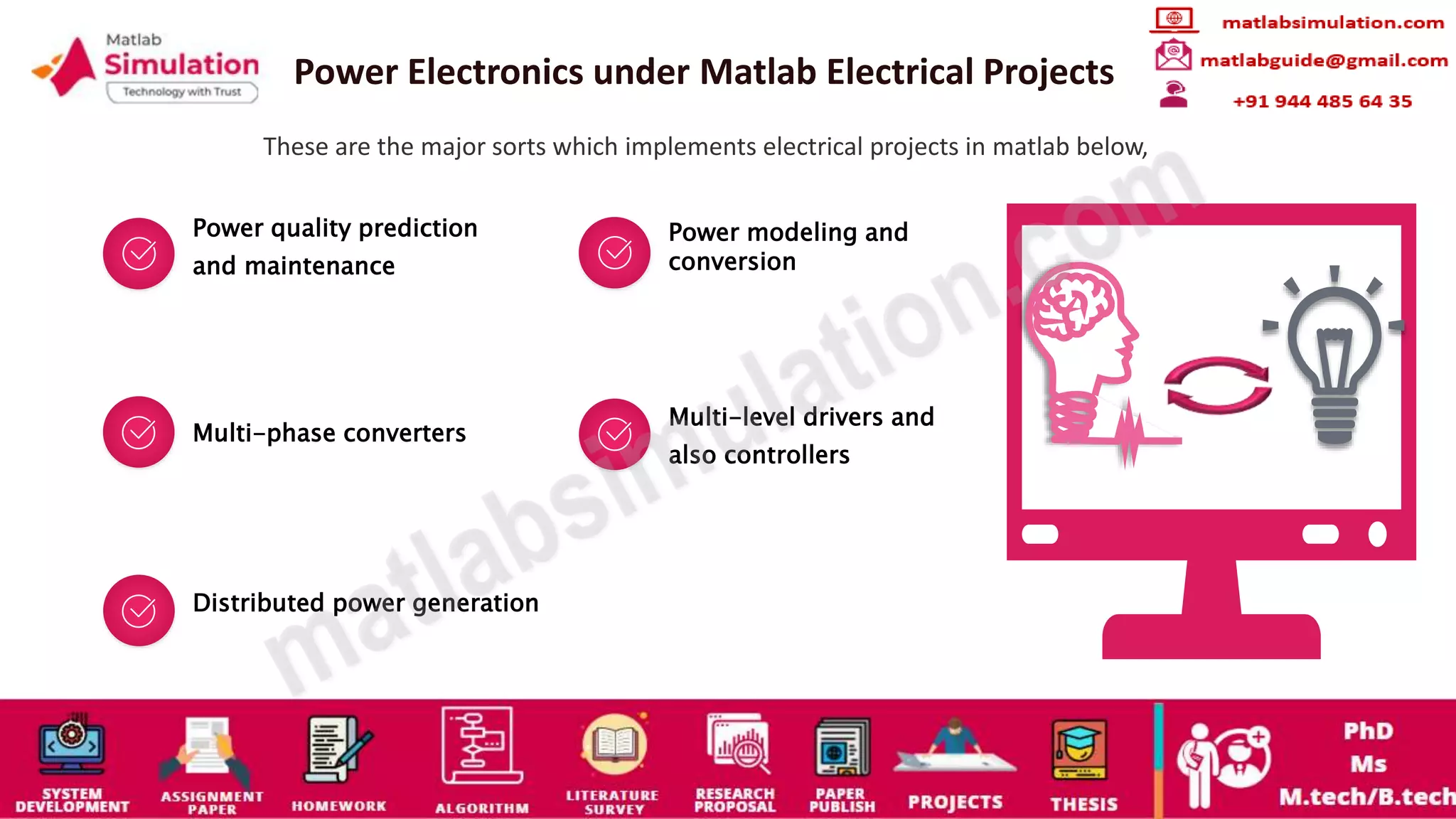 Matlab Simulation
Technology with Trust

Power Electronics under Matlab Electrical Projects

matlabsimulation.com
matlabguide@gmail.com
+91 944 485 64 35

These are the major sorts which implements electrical projects in matlab below,

Power quality prediction and maintenance

Power modeling and conversion

Multi-phase converters

Multi-level drivers and also controllers

Distributed power generation

matlabsimulation.com

SYSTEM DEVELOPMENT
ASSIGNMENT PAPER
HOMEWORK
ALGORITHM
LITERATURE SURVEY
RESEARCH PROPOSAL
PAPER PUBLISH
PROJECTS
THESIS
PhD
Ms
M.tech/B.tech